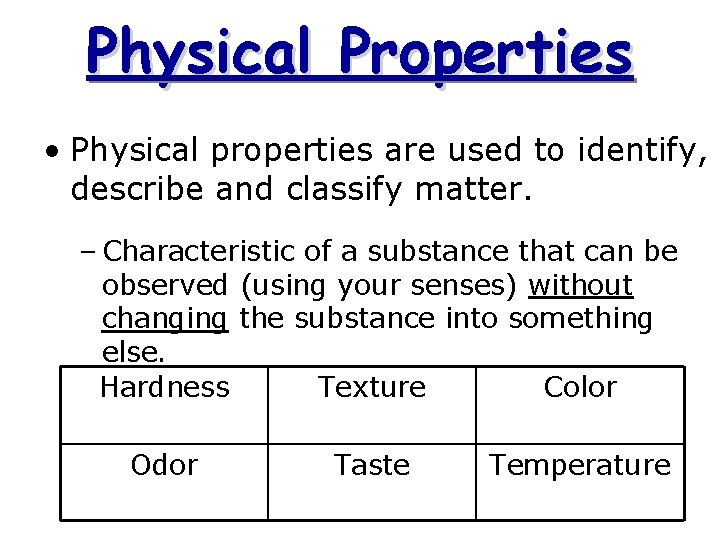 Physical Properties

• Physical properties are used to identify, describe and classify matter.

– Characteristic of a substance that can be observed (using your senses) without changing the substance into something else.

| Hardness | Texture | Color |
|---|---|---|
| Odor | Taste | Temperature |